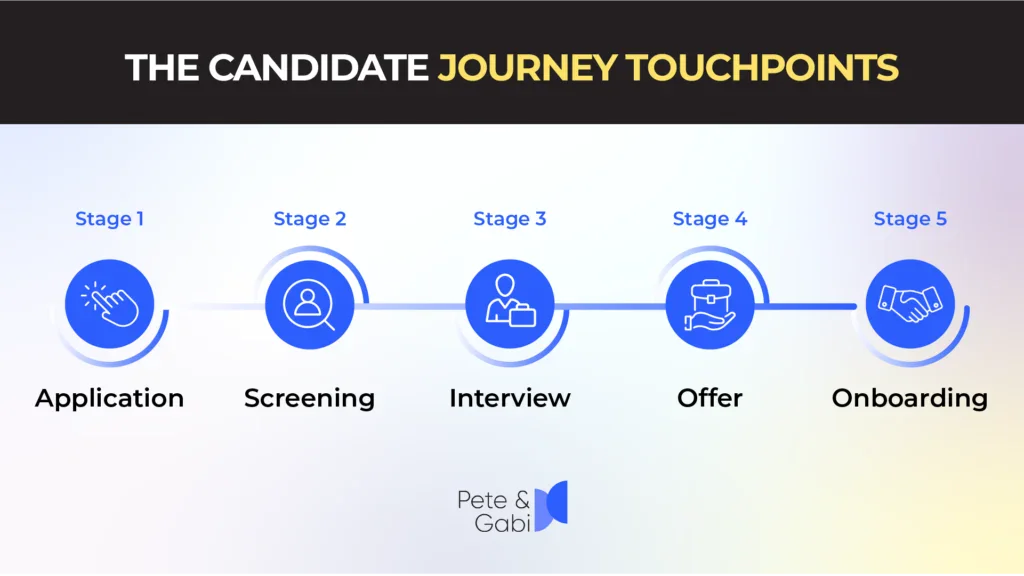 THE CANDIDATE JOURNEY TOUCHPOINTS

Stage 1
Application

Stage 2
Screening

Stage 3
Interview

Stage 4
Offer

Stage 5
Onboarding

Pete & Gabi